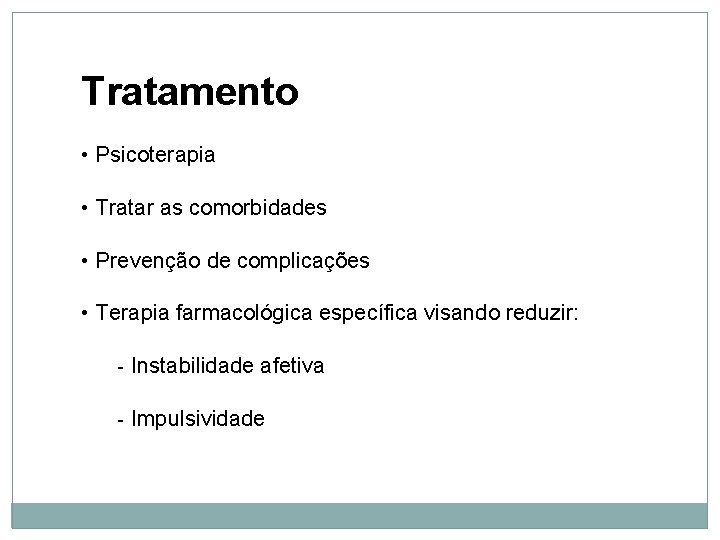 Tratamento

• Psicoterapia

• Tratar as comorbidades

• Prevenção de complicações

• Terapia farmacológica específica visando reduzir:

- Instabilidade afetiva

- Impulsividade